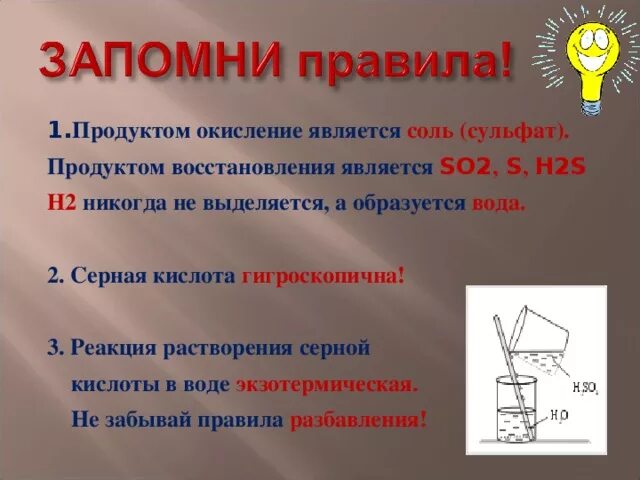 ЗАПОМНИ правила!

1.Продуктом окисление является соль (сульфат).
Продуктом восстановления является SO2, S, H2S
H2 никогда не выделяется, а образуется вода.

2. Серная кислота гигроскопична!

3. Реакция растворения серной кислоты в воде экзотермическая.
Не забывай правила разбавления!

$H_2SO_4$

$H_2O$